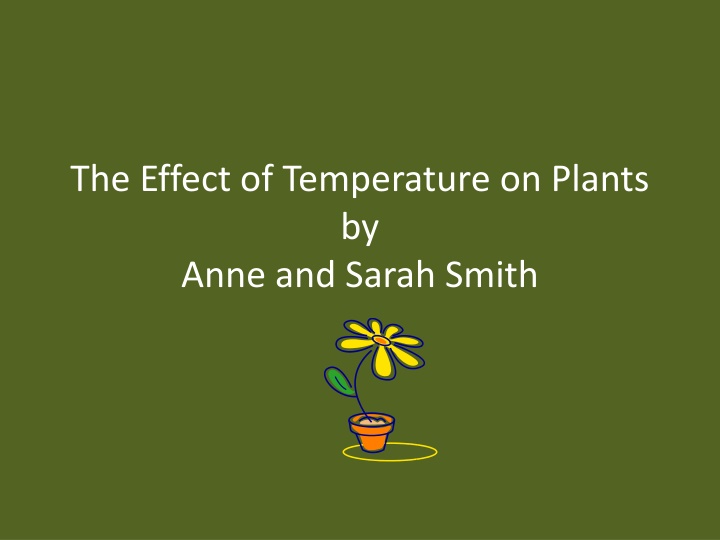 The Effect of Temperature on Plants
by
Anne and Sarah Smith